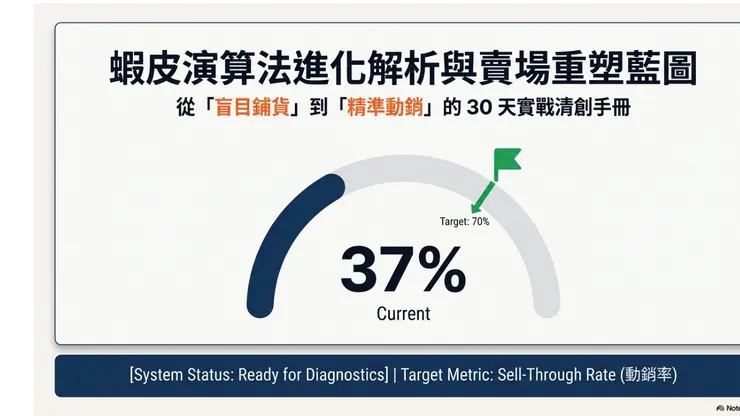 蝦皮演算法進化解析與賣場重塑藍圖

從「盲目鋪貨」到「精準動銷」的 30 天實戰清創手冊

Target: 70%

37%

Current

[System Status: Ready for Diagnostics] | Target Metric: Sell-Through Rate (動銷率)

Note